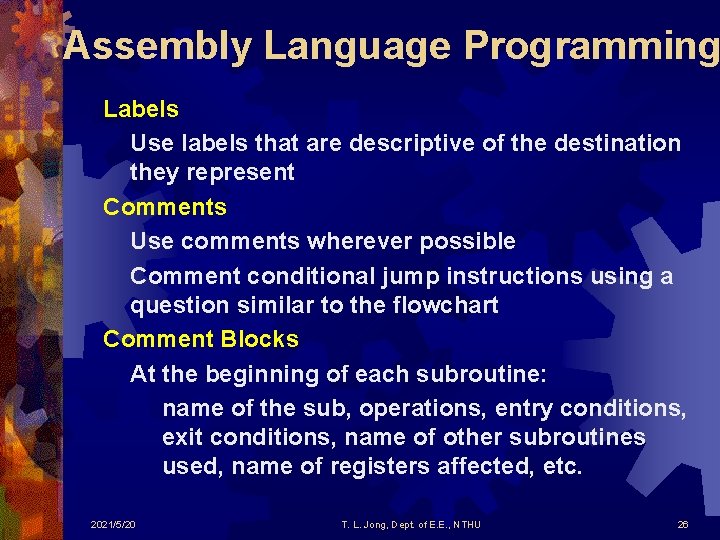 Assembly Language Programming

Labels

Use labels that are descriptive of the destination they represent

Comments

Use comments wherever possible

Comment conditional jump instructions using a question similar to the flowchart

Comment Blocks

At the beginning of each subroutine:

name of the sub, operations, entry conditions, exit conditions, name of other subroutines used, name of registers affected, etc.

2021/5/20

T. L. Jong, Dept. of E.E., NTHU

26